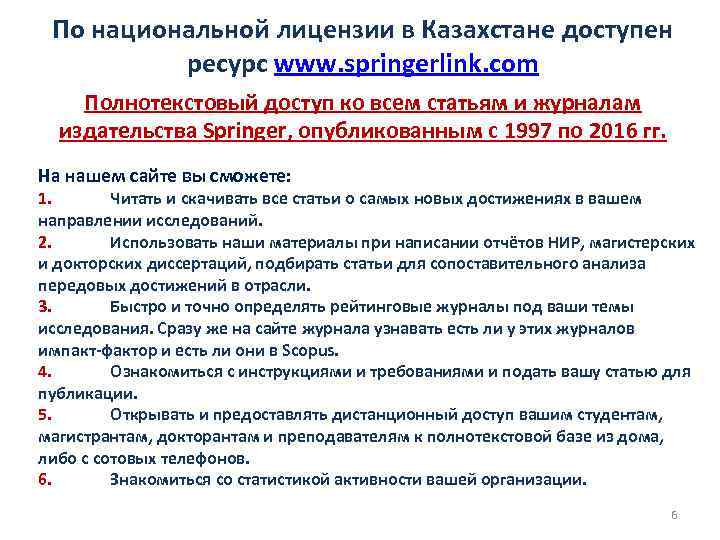 По национальной лицензии в Казахстане доступен ресурс www.springerlink.com

Полнотекстовый доступ ко всем статьям и журналам издательства Springer, опубликованным с 1997 по 2016 гг.

На нашем сайте вы сможете:
1. Читать и скачивать все статьи о самых новых достижениях в вашем направлении исследований.
2. Использовать наши материалы при написании отчётов НИР, магистерских и докторских диссертаций, подбирать статьи для сопоставительного анализа передовых достижений в отрасли.
3. Быстро и точно определять рейтинговые журналы под ваши темы исследования. Сразу же на сайте журнала узнавать есть ли у этих журналов импакт-фактор и есть ли они в Scopus.
4. Ознакомиться с инструкциями и требованиями и подать вашу статью для публикации.
5. Открывать и предоставлять дистанционный доступ вашим студентам, магистрантам, докторантам и преподавателям к полнотекстовой базе из дома, либо с сотовых телефонов.
6. Знакомиться со статистикой активности вашей организации.

6